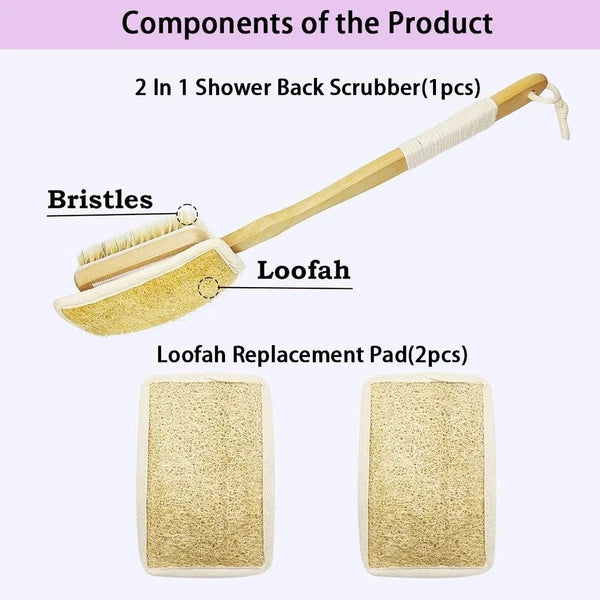 Components of the Product

2 In 1 Shower Back Scrubber(1pcs)

Bristles

Loofah

Loofah Replacement Pad(2pcs)